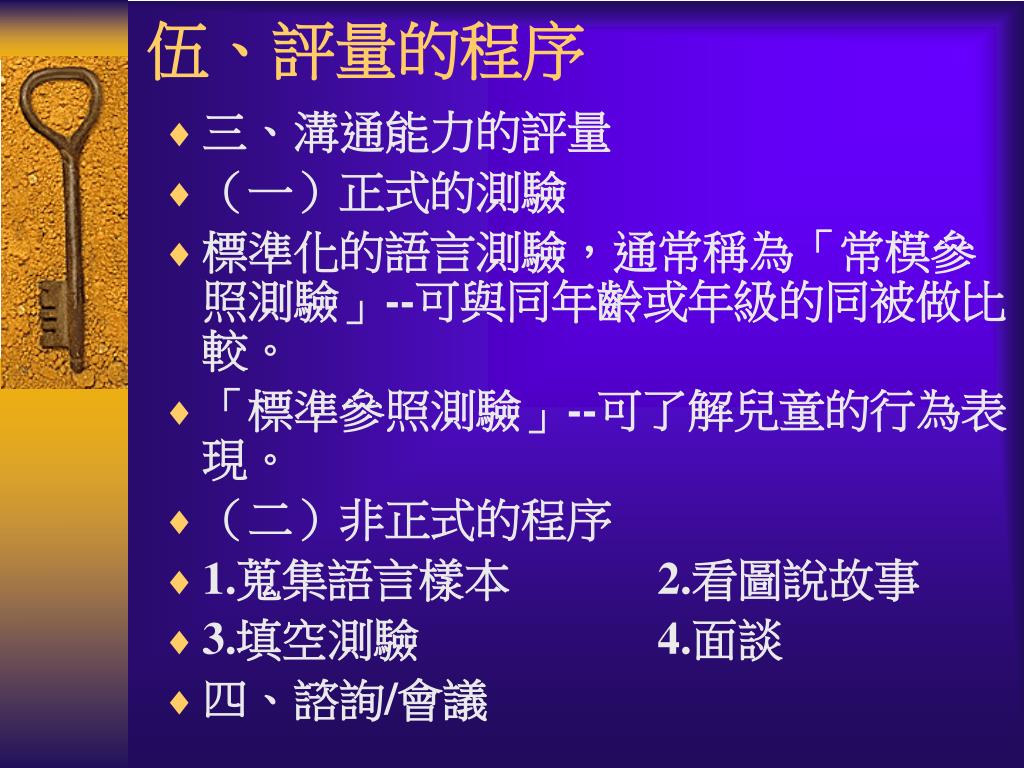 伍、評量的程序

♦ 三、溝通能力的評量
♦ （一）正式的測驗
♦ 標準化的語言測驗，通常稱為「常模參照測驗」--可與同年齡或年級的同被做比較。
♦ 「標準參照測驗」--可了解兒童的行為表現。
♦ （二）非正式的程序
♦ 1.蒐集語言樣本 2.看圖說故事
♦ 3.填空測驗 4.面談
♦ 四、諮詢/會議